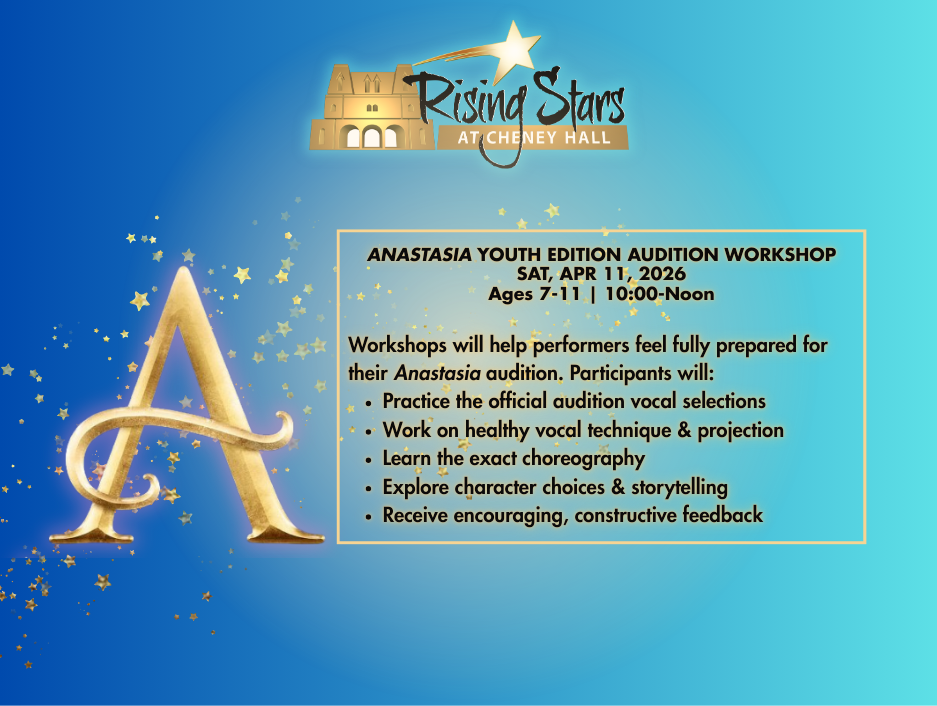 Rising Stars
AT CHENEY HALL

A

ANASTASIA YOUTH EDITION AUDITION WORKSHOP
SAT, APR 11, 2026
Ages 7-11 | 10:00-Noon

Workshops will help performers feel fully prepared for their Anastasia audition. Participants will:
• Practice the official audition vocal selections
• Work on healthy vocal technique & projection
• Learn the exact choreography
• Explore character choices & storytelling
• Receive encouraging, constructive feedback